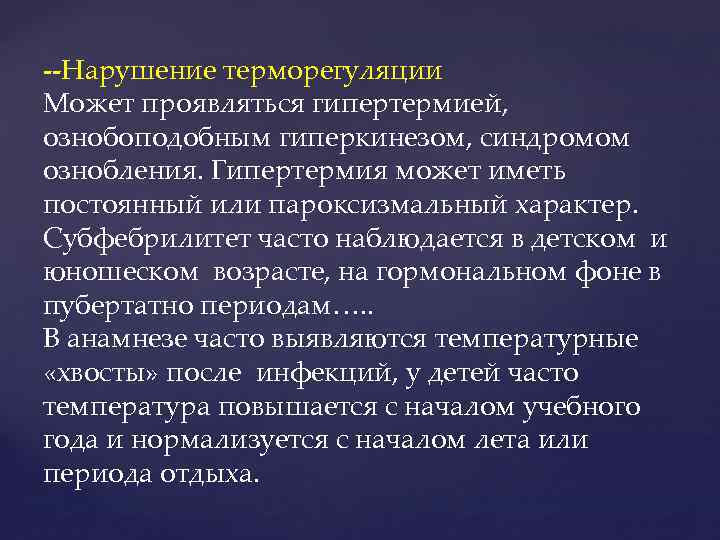 --Нарушение терморегуляции
Может проявляться гипертермией, ознобоподобным гиперкинезом, синдромом ознобления. Гипертермия может иметь постоянный или пароксизмальный характер. Субфебрилитет часто наблюдается в детском и юношеском возрасте, на гормональном фоне в пубертатно периодам…..
В анамнезе часто выявляются температурные «хвосты» после инфекций, у детей часто температура повышается с началом учебного года и нормализуется с началом лета или периода отдыха.